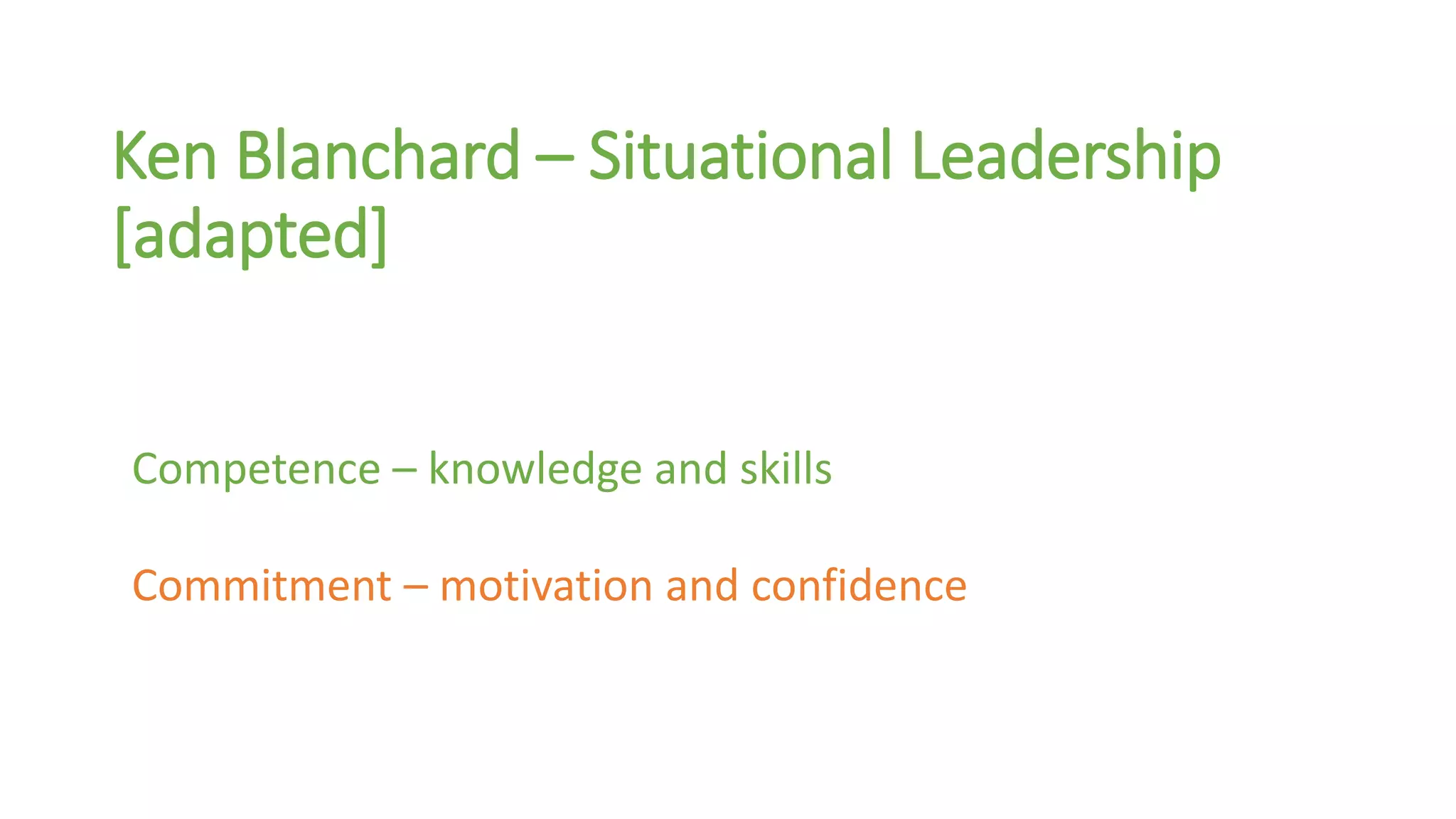 Ken Blanchard – Situational Leadership [adapted]

Competence – knowledge and skills

Commitment – motivation and confidence